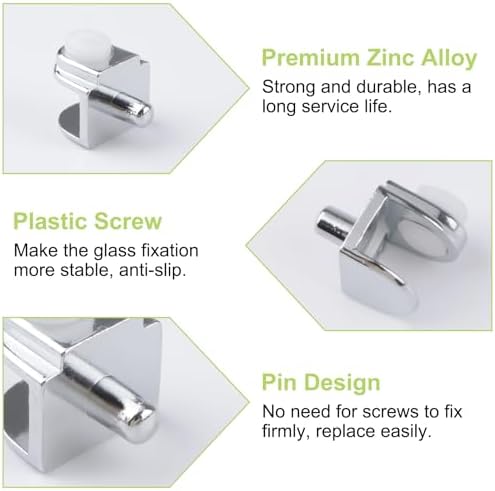 Premium Zinc Alloy
Strong and durable, has a long service life.

Plastic Screw
Make the glass fixation more stable, anti-slip.

Pin Design
No need for screws to fix firmly, replace easily.